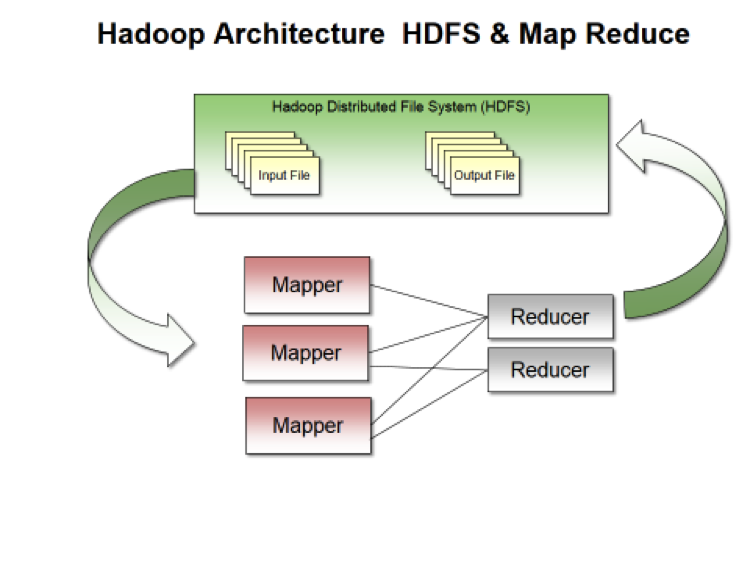 Hadoop Architecture HDFS & Map Reduce

Hadoop Distributed File System (HDFS)

Input File

Output File

Mapper

Mapper

Mapper

Reducer

Reducer